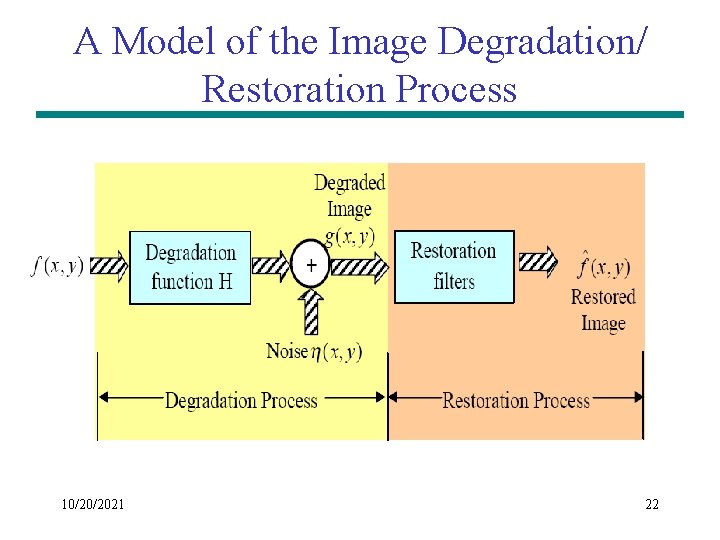 A Model of the Image Degradation/ Restoration Process

$f(x,y)$

Degradation function H

+

Degraded Image $g(x,y)$

Noise $\eta(x,y)$

Restoration filters

$\hat{f}(x,y)$

Restored Image

Degradation Process

Restoration Process

10/20/2021

22